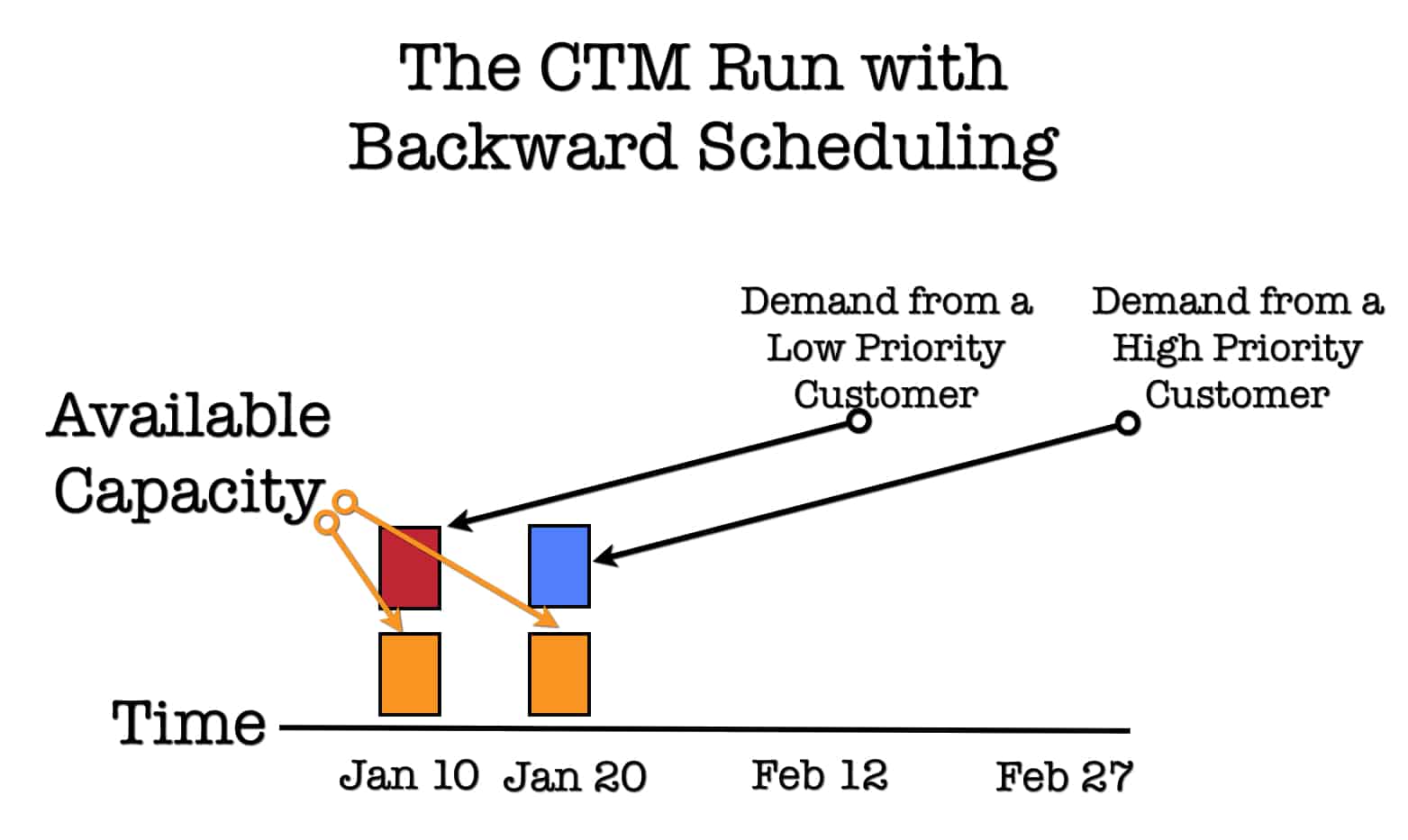 The CTM Run with Backward Scheduling

Demand from a Low Priority Customer

Demand from a High Priority Customer

Available Capacity

Time

Jan 10 Jan 20 Feb 12 Feb 27